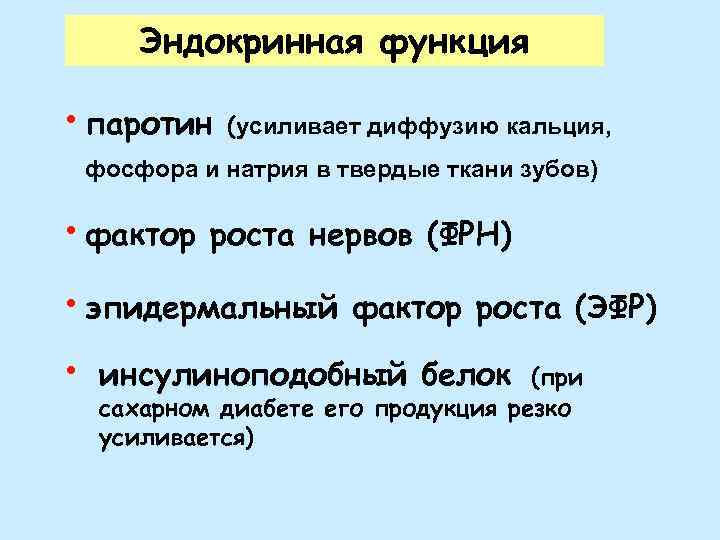 Эндокринная функция

• паротин (усиливает диффузию кальция, фосфора и натрия в твердые ткани зубов)

• фактор роста нервов (ФРН)

• эпидермальный фактор роста (ЭФР)

• инсулиноподобный белок (при сахарном диабете его продукция резко усиливается)